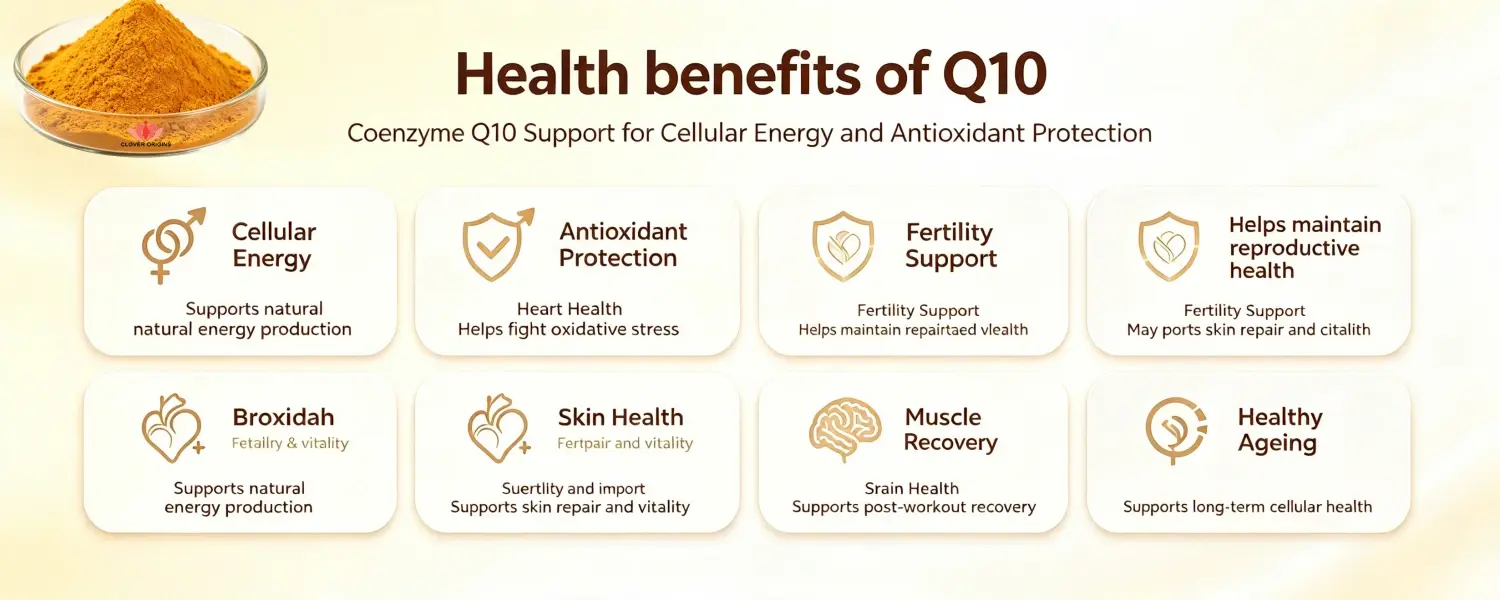 CLOVER ORIGINS

Health benefits of Q10

Coenzyme Q10 Support for Cellular Energy and Antioxidant Protection

Cellular Energy

Supports natural natural energy production

Antioxidant Protection

Heart Health
Helps fight oxidative stress

Fertility Support

Fertility Support
Helps maintain repairtaed vlealth

Helps maintain reproductive health

Fertility Support
May ports skin repair and citalith

Broxidah
Fetallry & vitality

Supports natural energy production

Skin Health
Fertpair and vitality

Suertlity and import
Supports skin repair and vitality

Muscle Recovery

Srain Health
Supports post-workout recovery

Healthy Ageing

Supports long-term cellular health